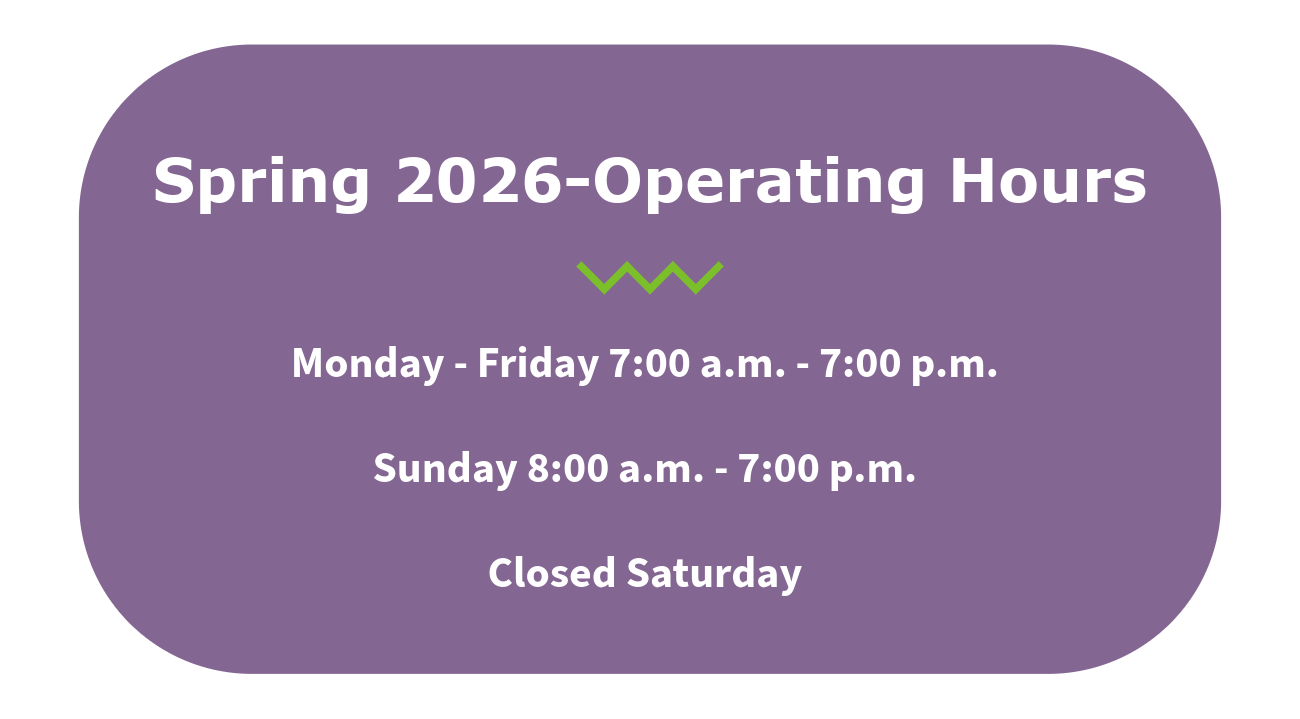 Spring 2026-Operating Hours

Monday - Friday 7:00 a.m. - 7:00 p.m.

Sunday 8:00 a.m. - 7:00 p.m.

Closed Saturday